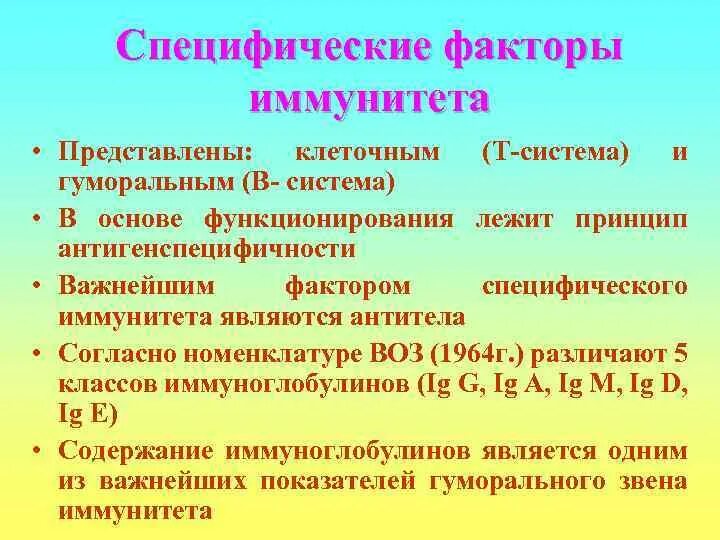 Специфические факторы иммунитета

• Представлены: клеточным (Т-система) и гуморальным (В- система)
• В основе функционирования лежит принцип антигенспецифичности
• Важнейшим фактором специфического иммунитета являются антитела
• Согласно номенклатуре ВОЗ (1964г.) различают 5 классов иммуноглобулинов (Ig G, Ig A, Ig M, Ig D, Ig E)
• Содержание иммуноглобулинов является одним из важнейших показателей гуморального звена иммунитета